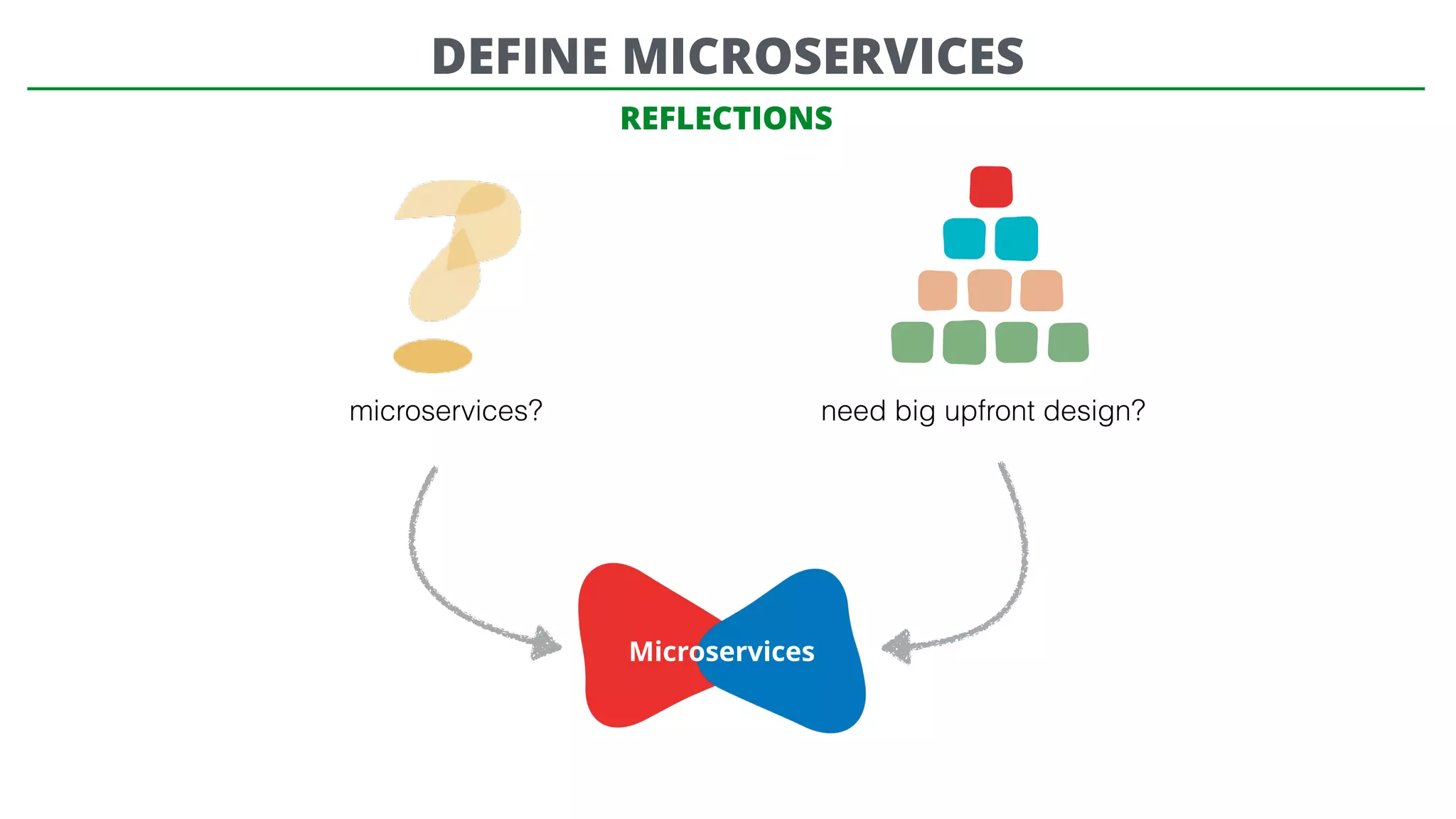 DEFINE MICROSERVICES

REFLECTIONS

microservices?

need big upfront design?

Microservices